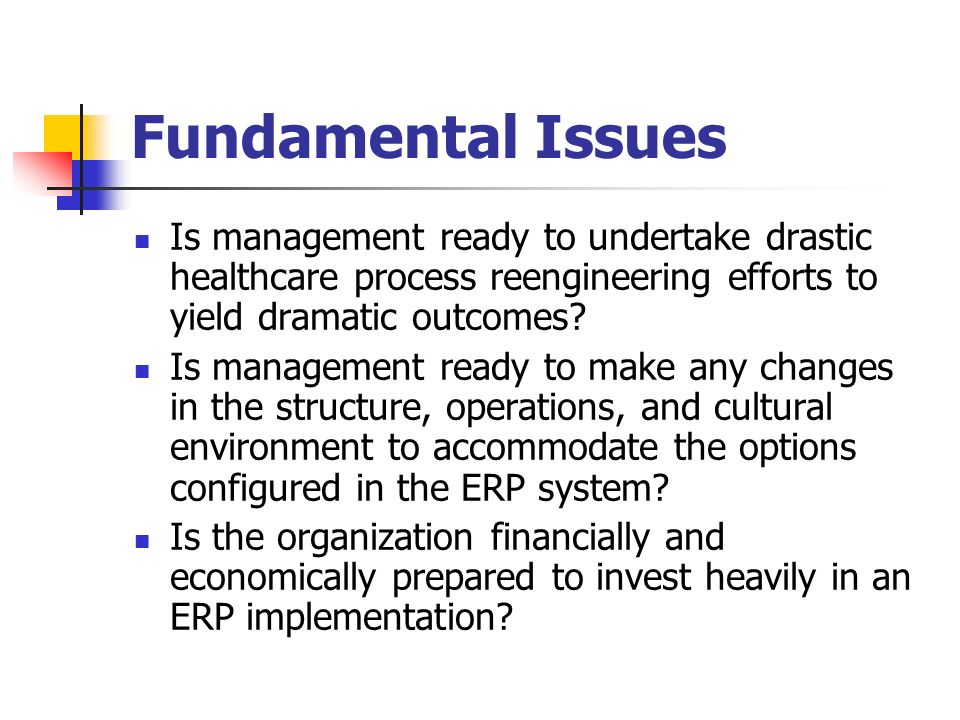 Fundamental Issues

- Is management ready to undertake drastic healthcare process reengineering efforts to yield dramatic outcomes?
- Is management ready to make any changes in the structure, operations, and cultural environment to accommodate the options configured in the ERP system?
- Is the organization financially and economically prepared to invest heavily in an ERP implementation?